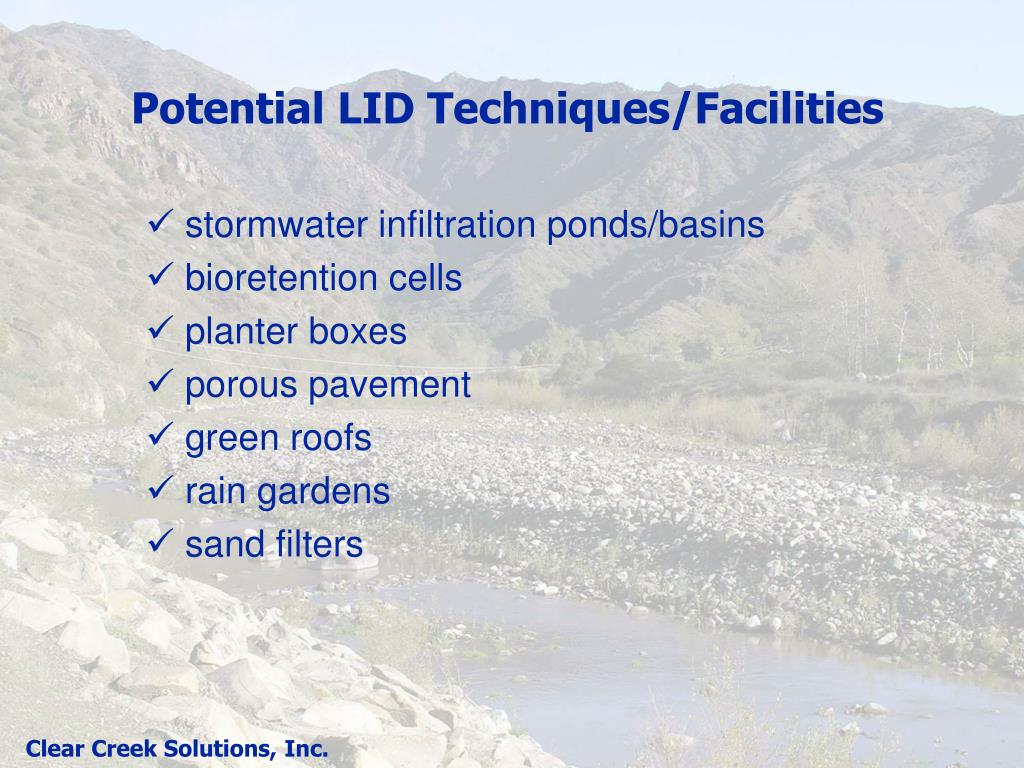 Potential LID Techniques/Facilities

✓ stormwater infiltration ponds/basins
✓ bioretention cells
✓ planter boxes
✓ porous pavement
✓ green roofs
✓ rain gardens
✓ sand filters

Clear Creek Solutions, Inc.